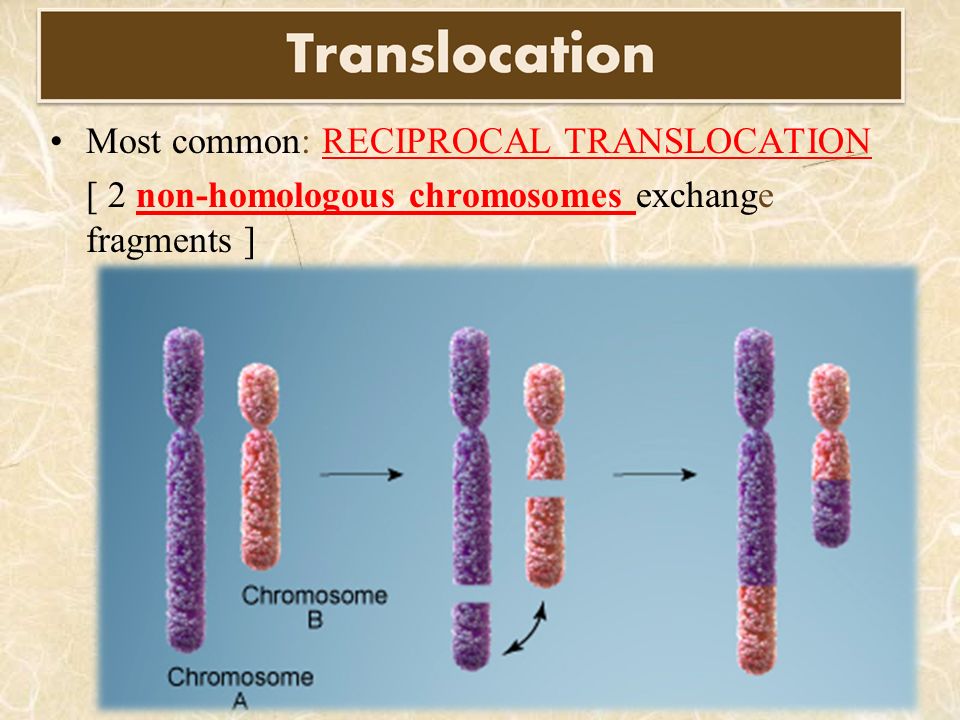 Translocation

• Most common: RECIPROCAL TRANSLOCATION
[ 2 non-homologous chromosomes exchange fragments ]

Chromosome B

Chromosome A